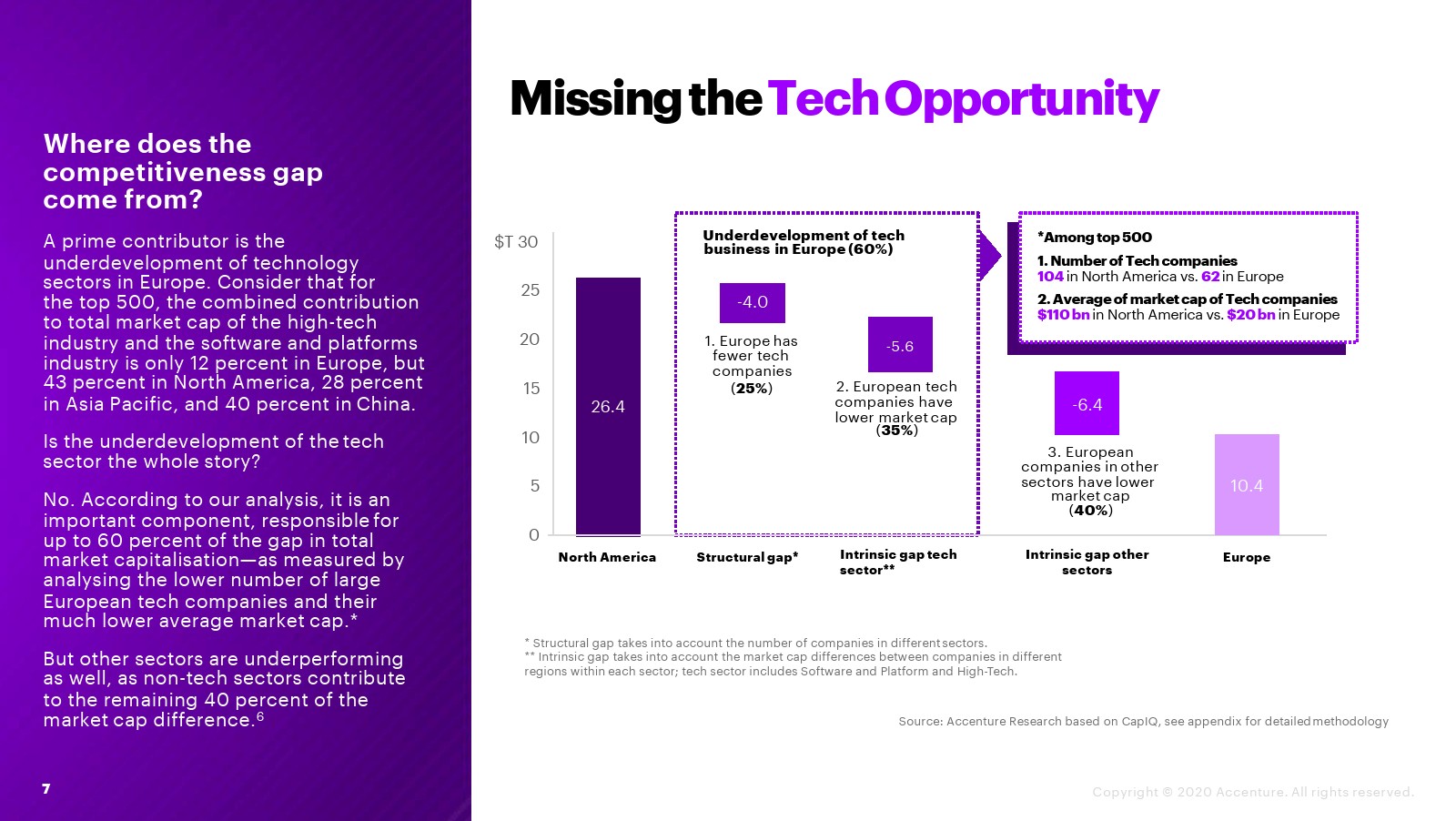 Where does the competitiveness gap come from?

A prime contributor is the underdevelopment of technology sectors in Europe. Consider that for the top 500, the combined contribution to total market cap of the high-tech industry and the software and platforms industry is only 12 percent in Europe, but 43 percent in North America, 28 percent in Asia Pacific, and 40 percent in China.

Is the underdevelopment of the tech sector the whole story?

No. According to our analysis, it is an important component, responsible for up to 60 percent of the gap in total market capitalisation—as measured by analysing the lower number of large European tech companies and their much lower average market cap.*

But other sectors are underperforming as well, as non-tech sectors contribute to the remaining 40 percent of the market cap difference.$^6$

7

Missing the Tech Opportunity

$T 30
25
20
15
10
5
0

26.4

Underdevelopment of tech business in Europe (60%)

-4.0
1. Europe has fewer tech companies (25%)

-5.6
2. European tech companies have lower market cap (35%)

*Among top 500
1. Number of Tech companies
104 in North America vs. 62 in Europe
2. Average of market cap of Tech companies
$110 bn in North America vs. $20 bn in Europe

-6.4
3. European companies in other sectors have lower market cap (40%)

10.4

North America
Structural gap*
Intrinsic gap tech sector**
Intrinsic gap other sectors
Europe

* Structural gap takes into account the number of companies in different sectors.
** Intrinsic gap takes into account the market cap differences between companies in different regions within each sector; tech sector includes Software and Platform and High-Tech.

Source: Accenture Research based on CapIQ, see appendix for detailed methodology

Copyright © 2020 Accenture. All rights reserved.